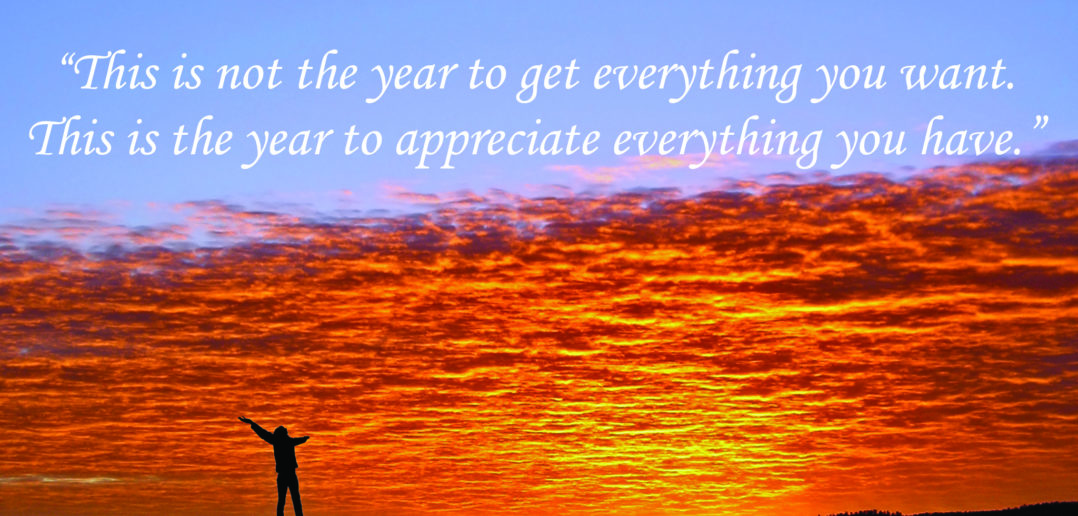 “This is not the year to get everything you want. This is the year to appreciate everything you have.”